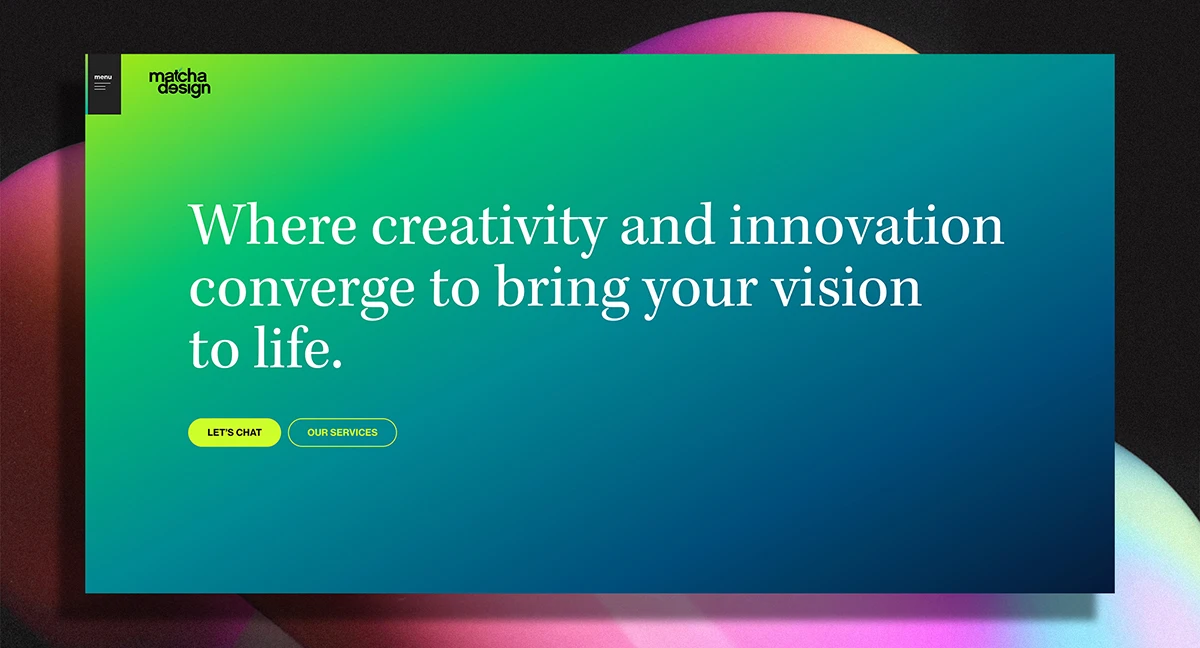 menu

matcha design

Where creativity and innovation converge to bring your vision to life.

LET'S CHAT

OUR SERVICES